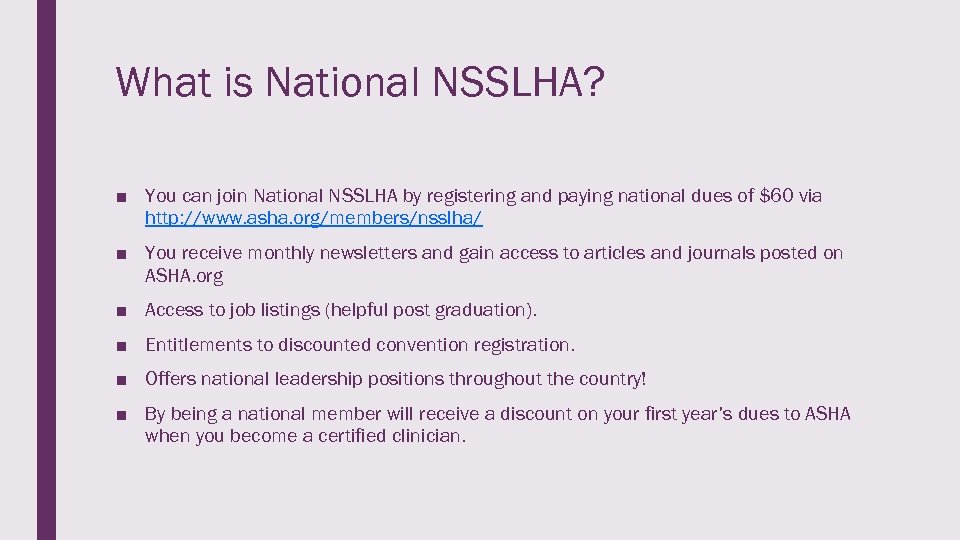 What is National NSSLHA?

■ You can join National NSSLHA by registering and paying national dues of \$60 via http://www.asha.org/members/nsslha/

■ You receive monthly newsletters and gain access to articles and journals posted on ASHA.org

■ Access to job listings (helpful post graduation).

■ Entitlements to discounted convention registration.

■ Offers national leadership positions throughout the country!

■ By being a national member will receive a discount on your first year's dues to ASHA when you become a certified clinician.